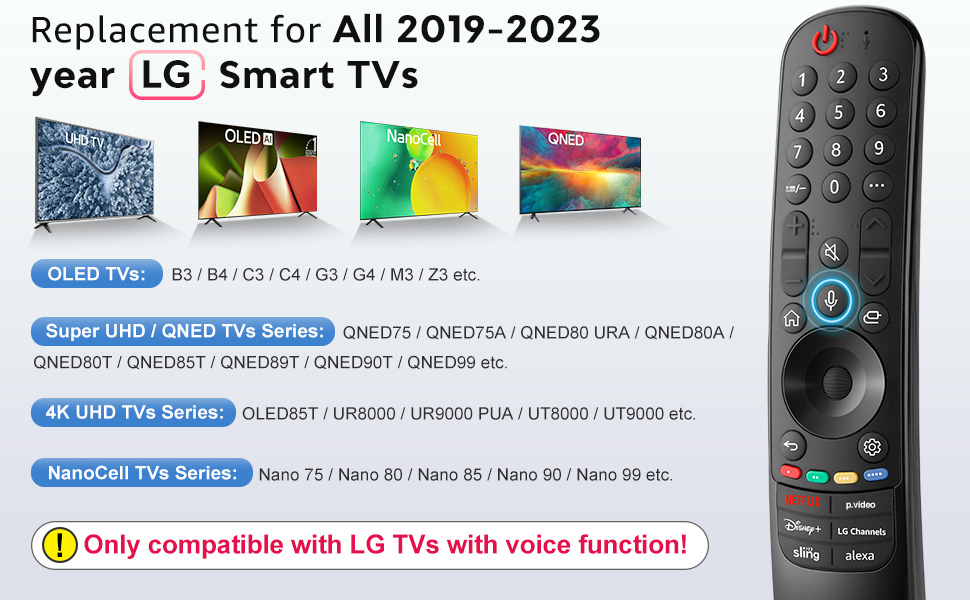 Replacement for All 2019-2023 year LG Smart TVs

UHD TV
OLED AI
NanoCell
QNED

OLED TVs: B3 / B4 / C3 / C4 / G3 / G4 / M3 / Z3 etc.

Super UHD / QNED TVs Series: QNED75 / QNED75A / QNED80 URA / QNED80A / QNED80T / QNED85T / QNED89T / QNED90T / QNED99 etc.

4K UHD TVs Series: OLED85T / UR8000 / UR9000 PUA / UT8000 / UT9000 etc.

NanoCell TVs Series: Nano 75 / Nano 80 / Nano 85 / Nano 90 / Nano 99 etc.

! Only compatible with LG TVs with voice function!

1 2 3
4 5 6
7 8 9
0
NETFLIX
p.video
Disney+
LG Channels
sling
alexa